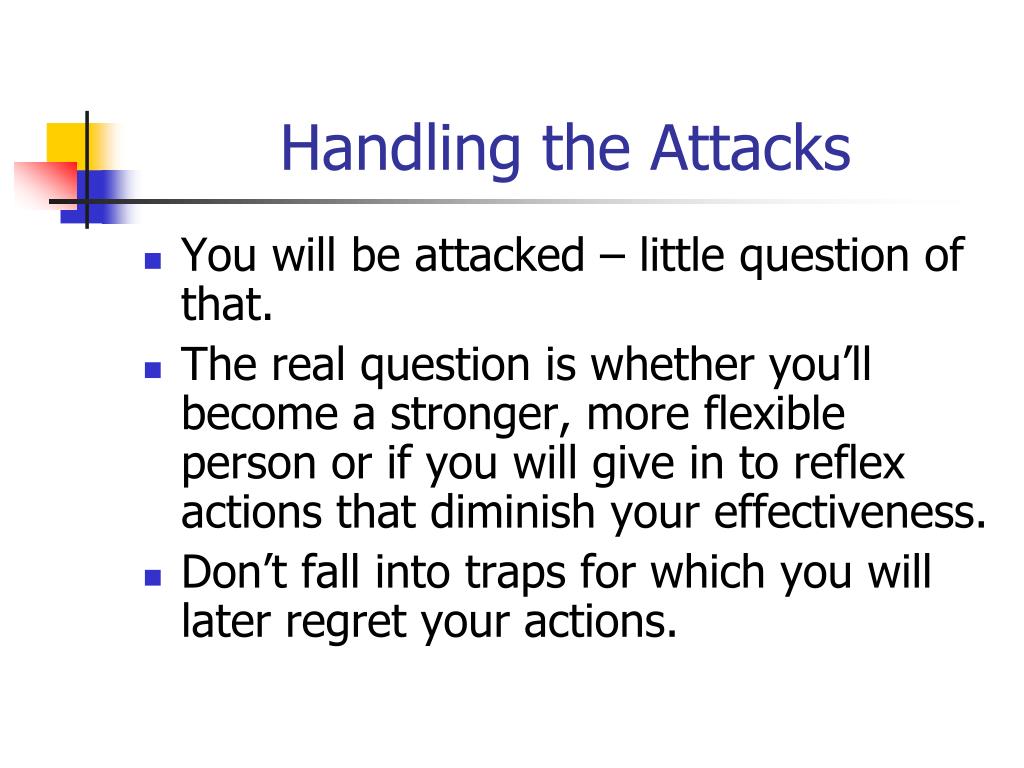 Handling the Attacks

- You will be attacked – little question of that.
- The real question is whether you’ll become a stronger, more flexible person or if you will give in to reflex actions that diminish your effectiveness.
- Don’t fall into traps for which you will later regret your actions.